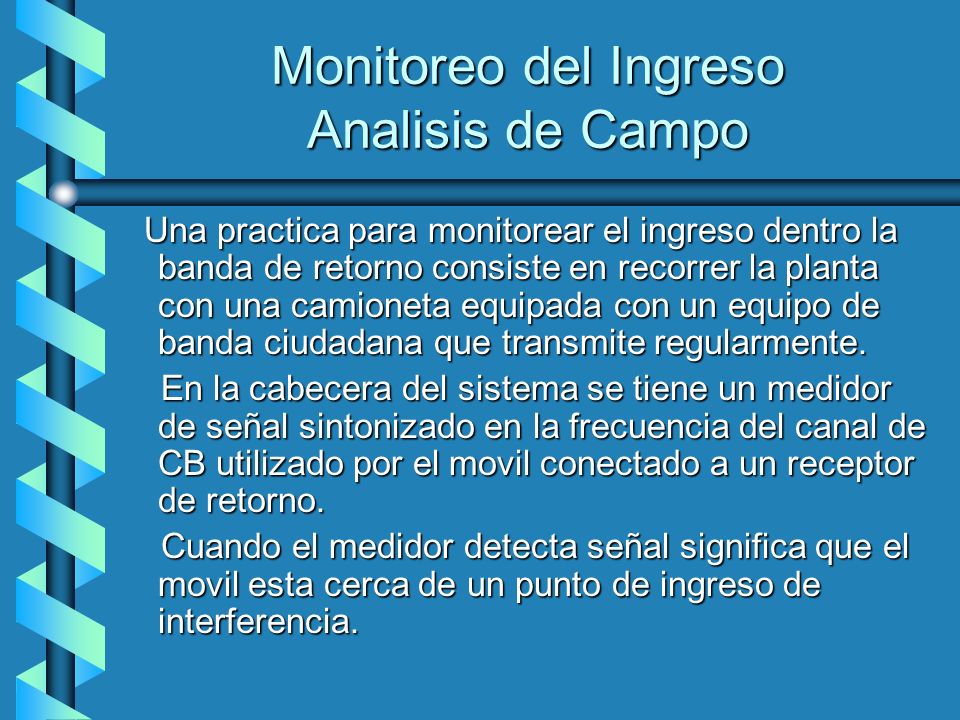 Monitoreo del Ingreso
Analisis de Campo

Una practica para monitorear el ingreso dentro la banda de retorno consiste en recorrer la planta con una camioneta equipada con un equipo de banda ciudadana que transmite regularmente.

En la cabecera del sistema se tiene un medidor de señal sintonizado en la frecuencia del canal de CB utilizado por el movil conectado a un receptor de retorno.

Cuando el medidor detecta señal significa que el movil esta cerca de un punto de ingreso de interferencia.